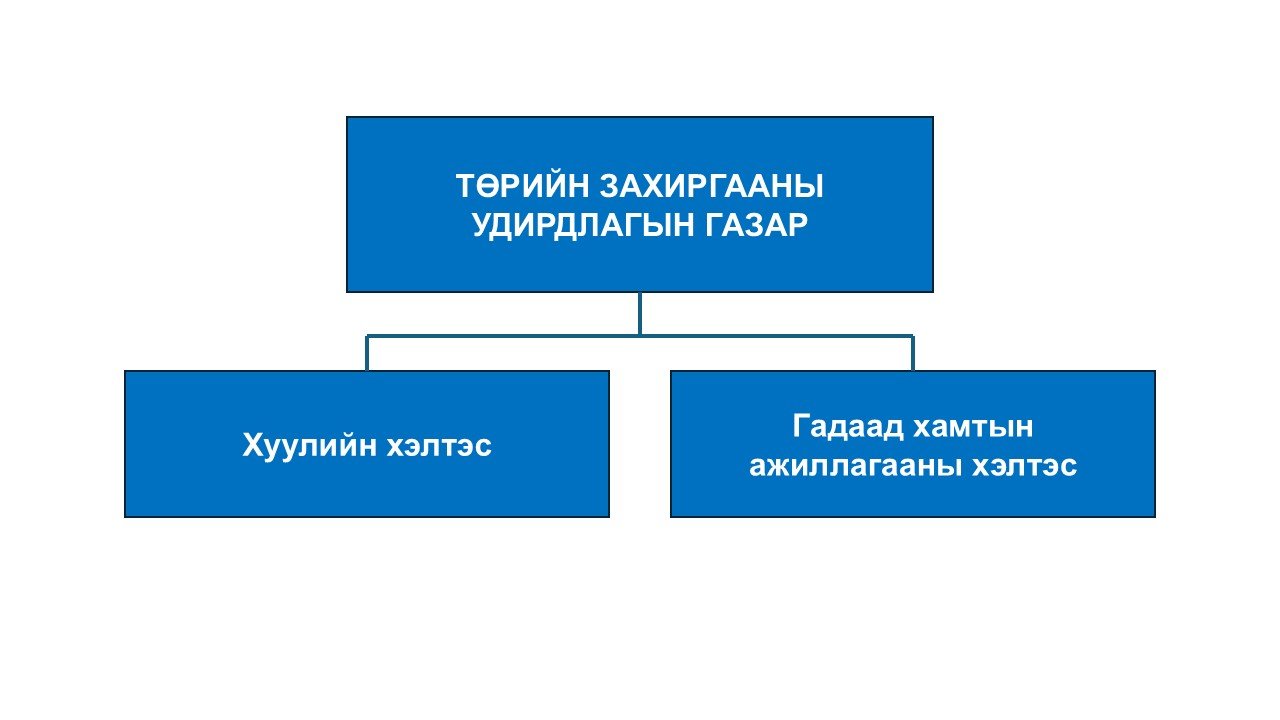 ТӨРИЙН ЗАХИРГААНЫ УДИРДЛАГЫН ГАЗАР

Хуулийн хэлтэс

Гадаад хамтын ажиллагааны хэлтэс